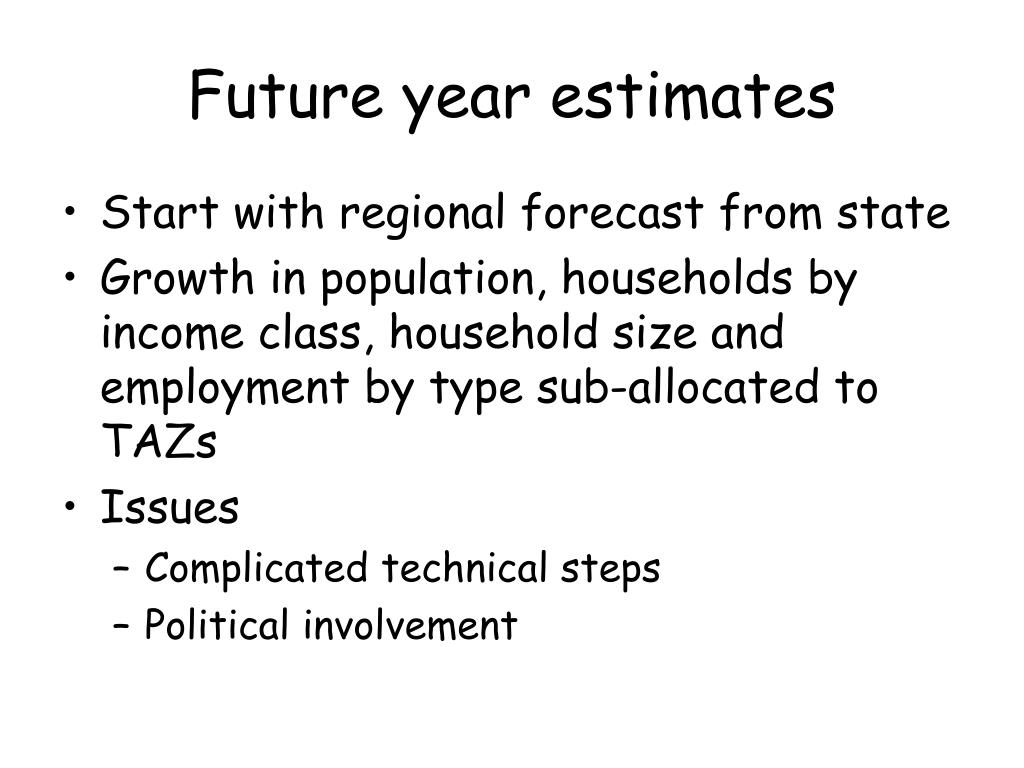 Future year estimates

• Start with regional forecast from state
• Growth in population, households by income class, household size and employment by type sub-allocated to TAZs
• Issues
– Complicated technical steps
– Political involvement